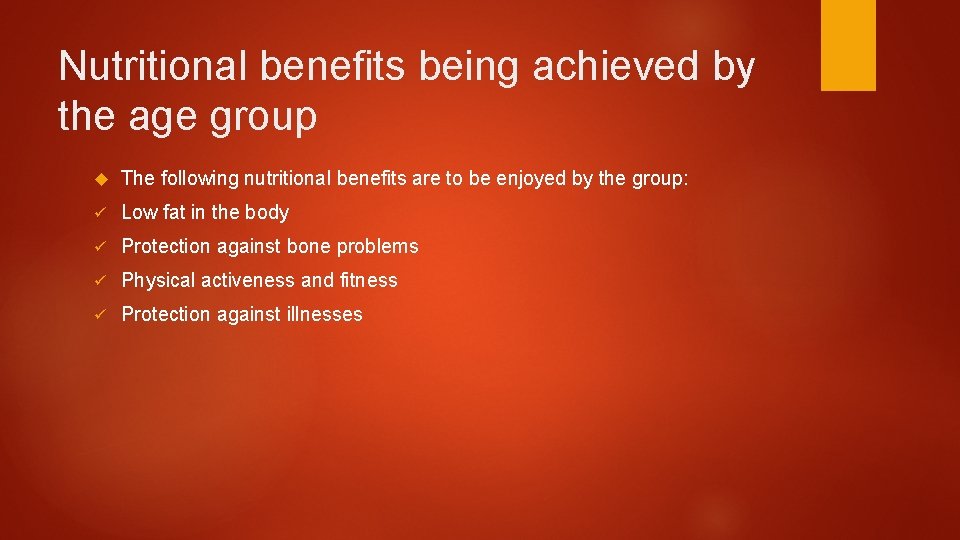 Nutritional benefits being achieved by the age group

The following nutritional benefits are to be enjoyed by the group:

✓ Low fat in the body

✓ Protection against bone problems

✓ Physical activeness and fitness

✓ Protection against illnesses